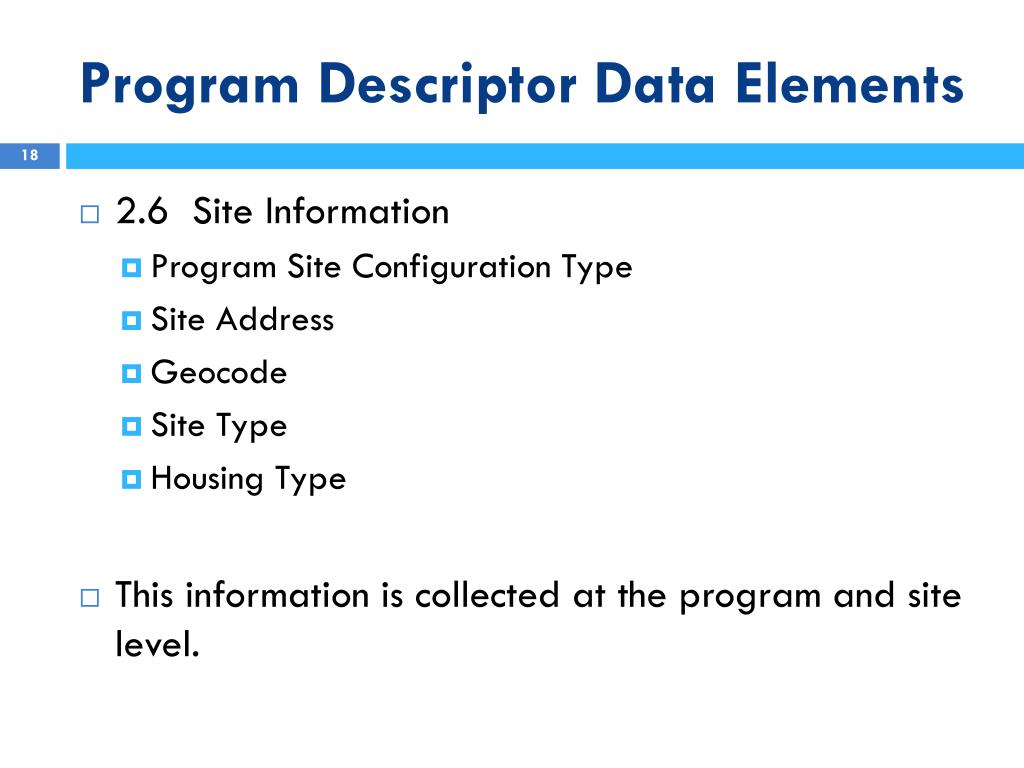 Program Descriptor Data Elements

18

2.6 Site Information

Program Site Configuration Type

Site Address

Geocode

Site Type

Housing Type

This information is collected at the program and site level.